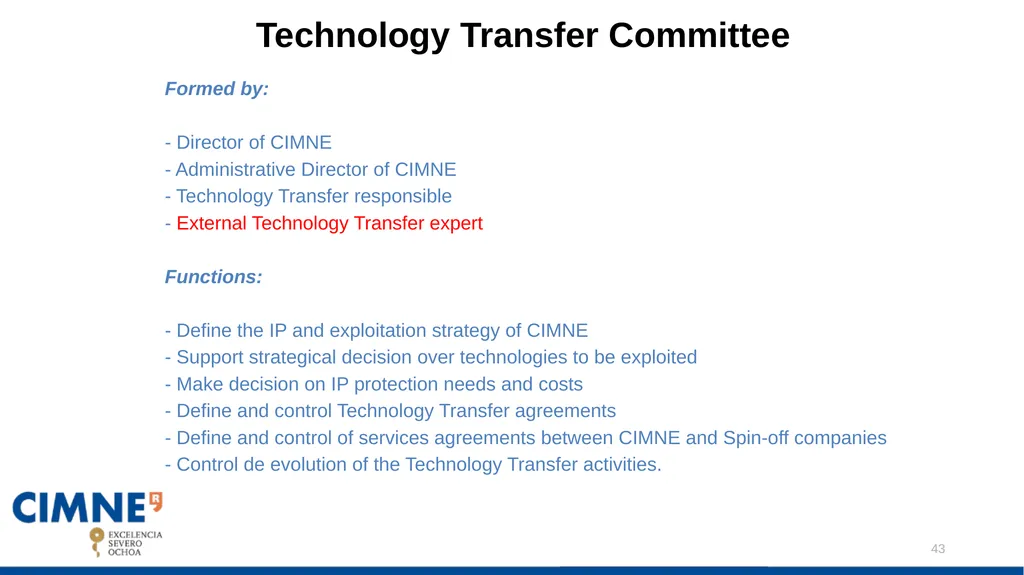 Technology Transfer Committee

Formed by:

- Director of CIMNE
- Administrative Director of CIMNE
- Technology Transfer responsible
- External Technology Transfer expert

Functions:

- Define the IP and exploitation strategy of CIMNE
- Support strategical decision over technologies to be exploited
- Make decision on IP protection needs and costs
- Define and control Technology Transfer agreements
- Define and control of services agreements between CIMNE and Spin-off companies
- Control de evolution of the Technology Transfer activities.

CIMNE

EXCELENCIA SEVERO OCHOA

43